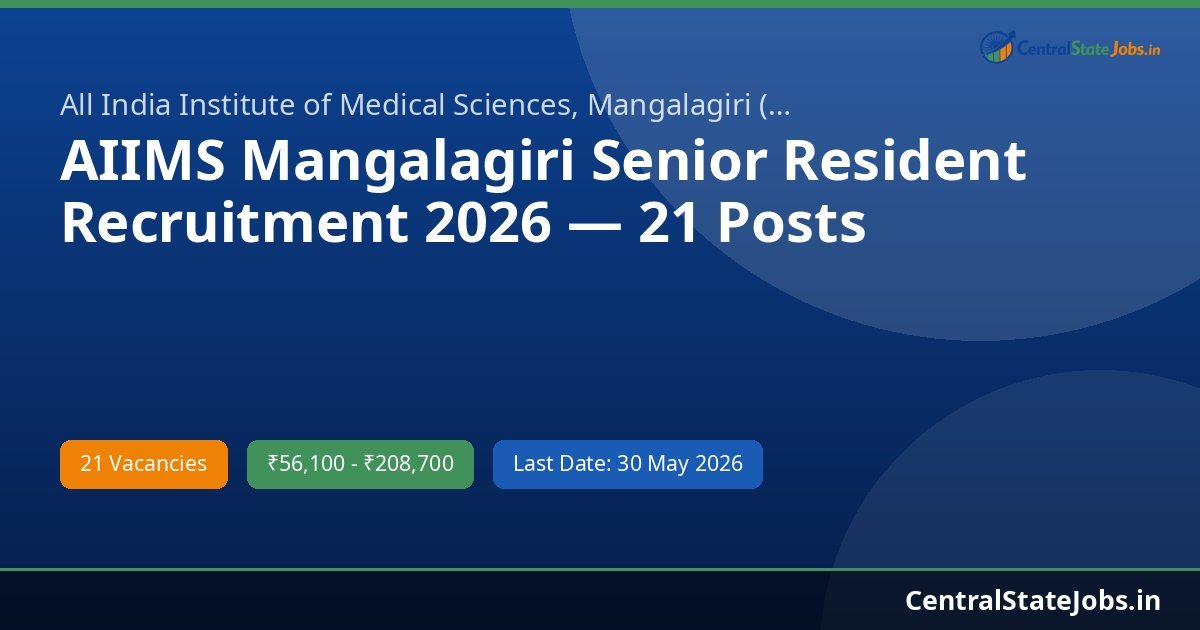 CentralStateJobs.in

All India Institute of Medical Sciences, Mangalagiri (...

AIIMS Mangalagiri Senior Resident Recruitment 2026 — 21 Posts

21 Vacancies

₹56,100 - ₹208,700

Last Date: 30 May 2026

CentralStateJobs.in